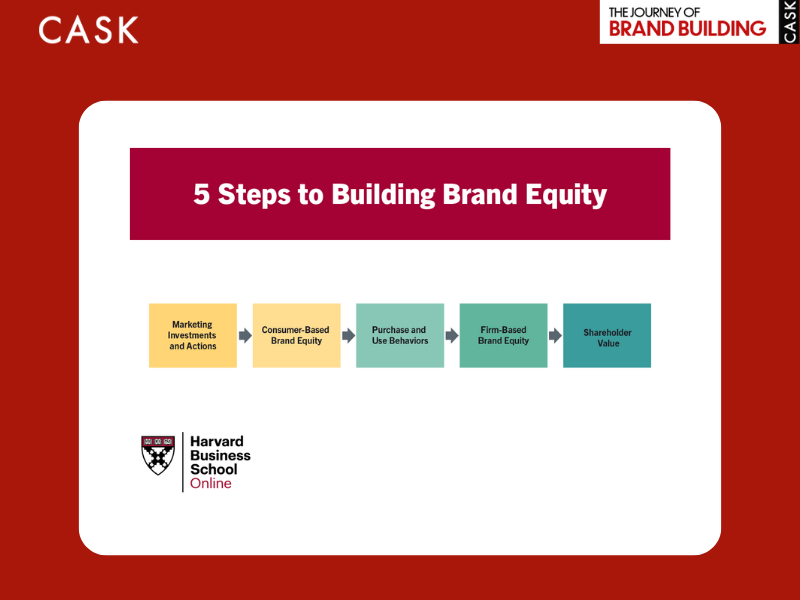 CASK

THE JOURNEY OF
BRAND BUILDING
CASK

5 Steps to Building Brand Equity

Marketing Investments and Actions

Consumer-Based Brand Equity

Purchase and Use Behaviors

Firm-Based Brand Equity

Shareholder Value

Harvard Business School Online